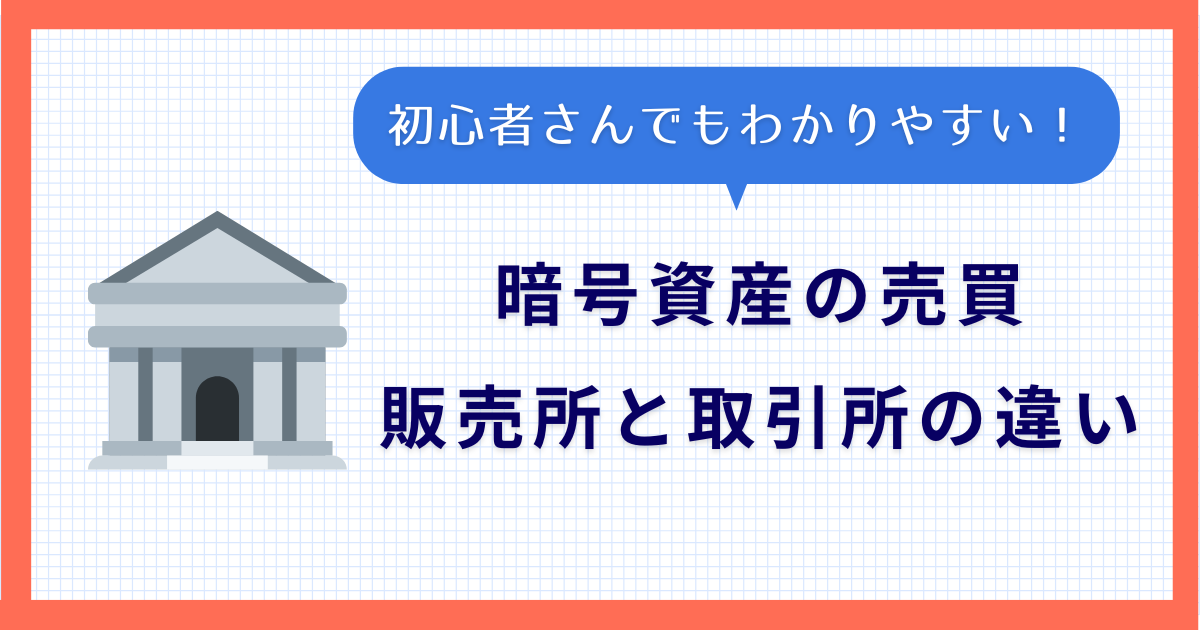 初心者さんでもわかりやすい！

暗号資産の売買
販売所と取引所の違い